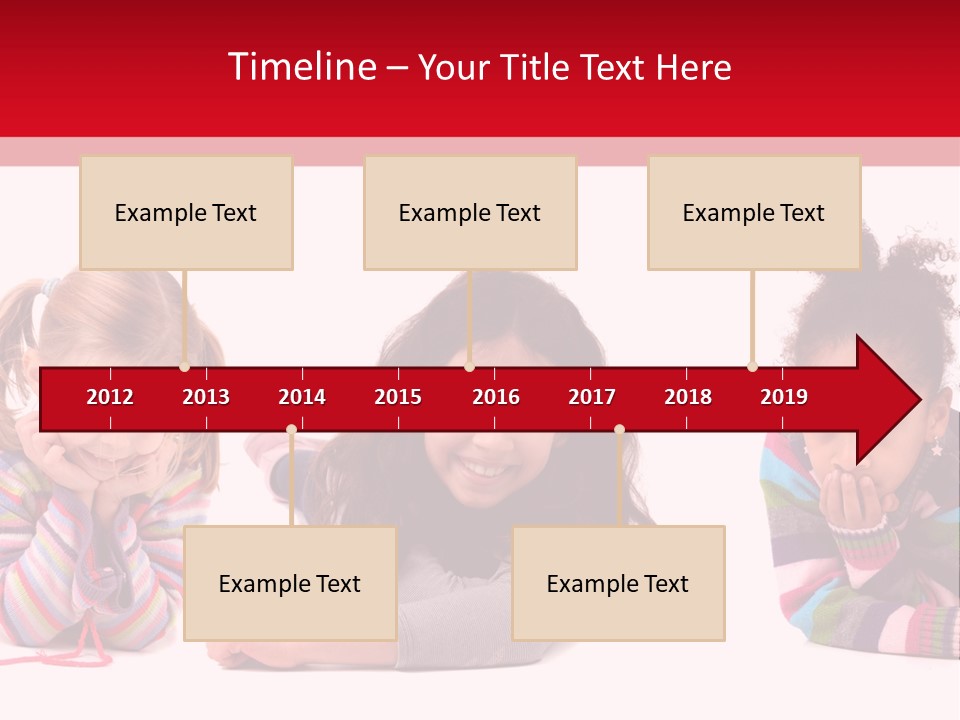 Timeline – Your Title Text Here

Example Text

Example Text

Example Text

2012 2013 2014 2015 2016 2017 2018 2019

Example Text

Example Text